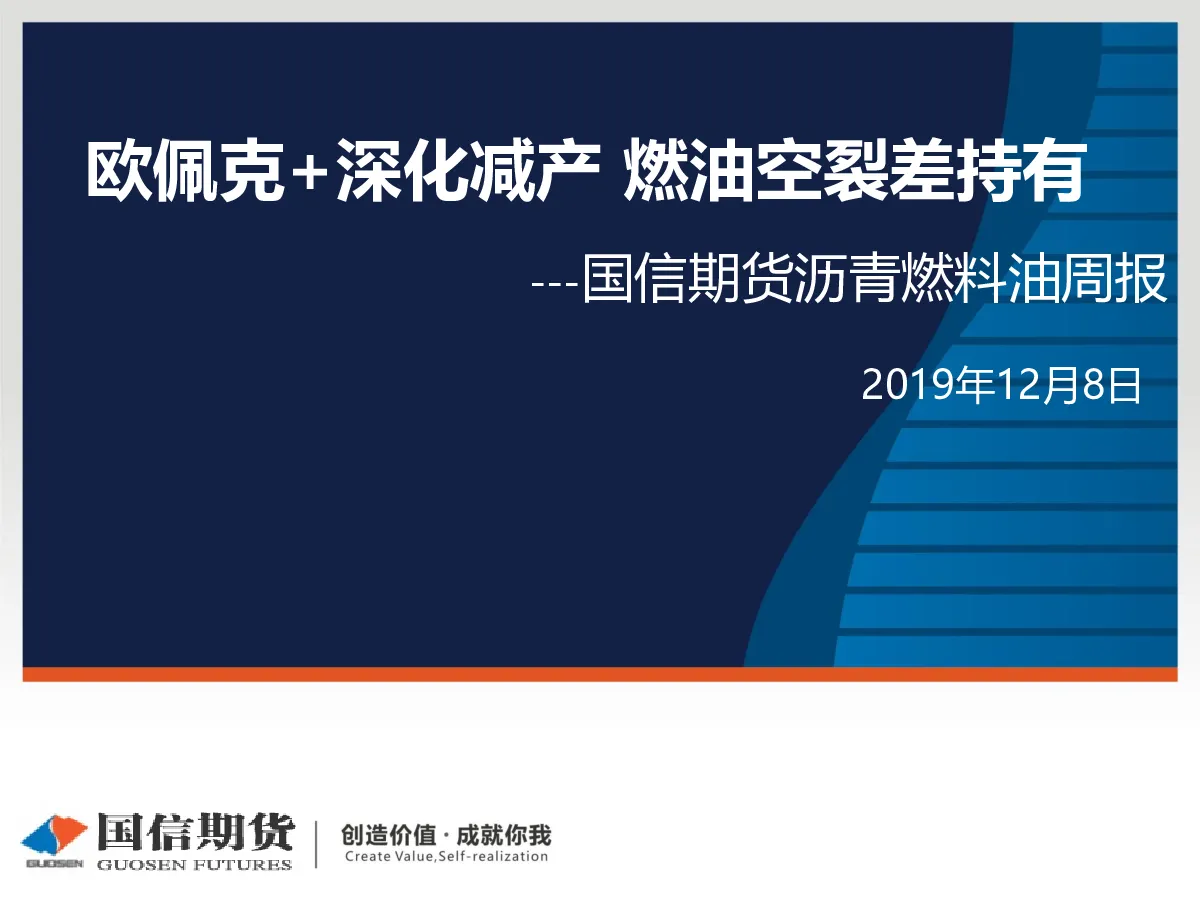 欧佩克+深化减产 燃油空裂差持有

---国信期货沥青燃料油周报

2019年12月8日

GUOSEN 国信期货 GUOSEN FUTURES

创造价值 · 成就你我
Create Value,Self-realization